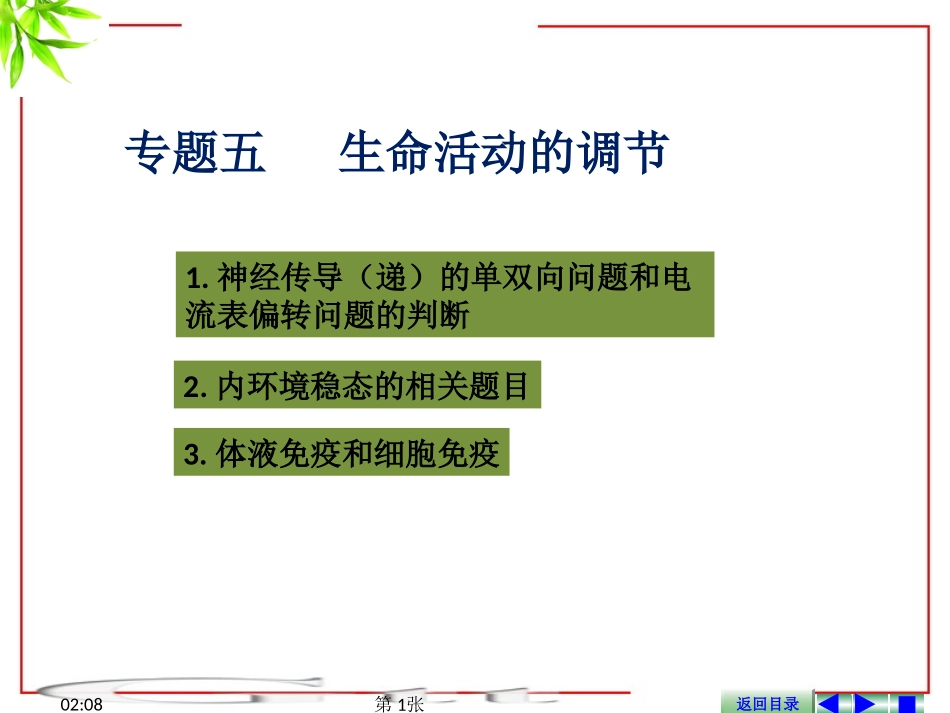 专题五　　生命活动的调节

1. 神经传导（递）的单双向问题和电流表偏转问题的判断

2. 内环境稳态的相关题目

3. 体液免疫和细胞免疫

02:08

第 1张

返回目录